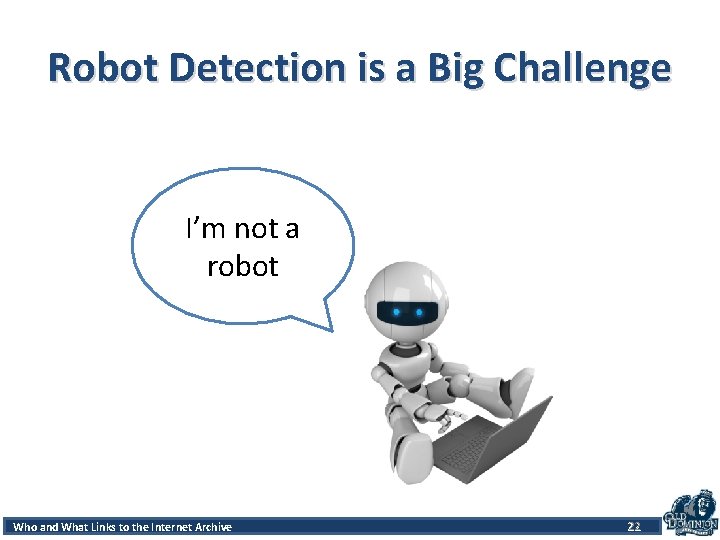 Robot Detection is a Big Challenge

I'm not a robot

Who and What Links to the Internet Archive

22

OLD DOMINION